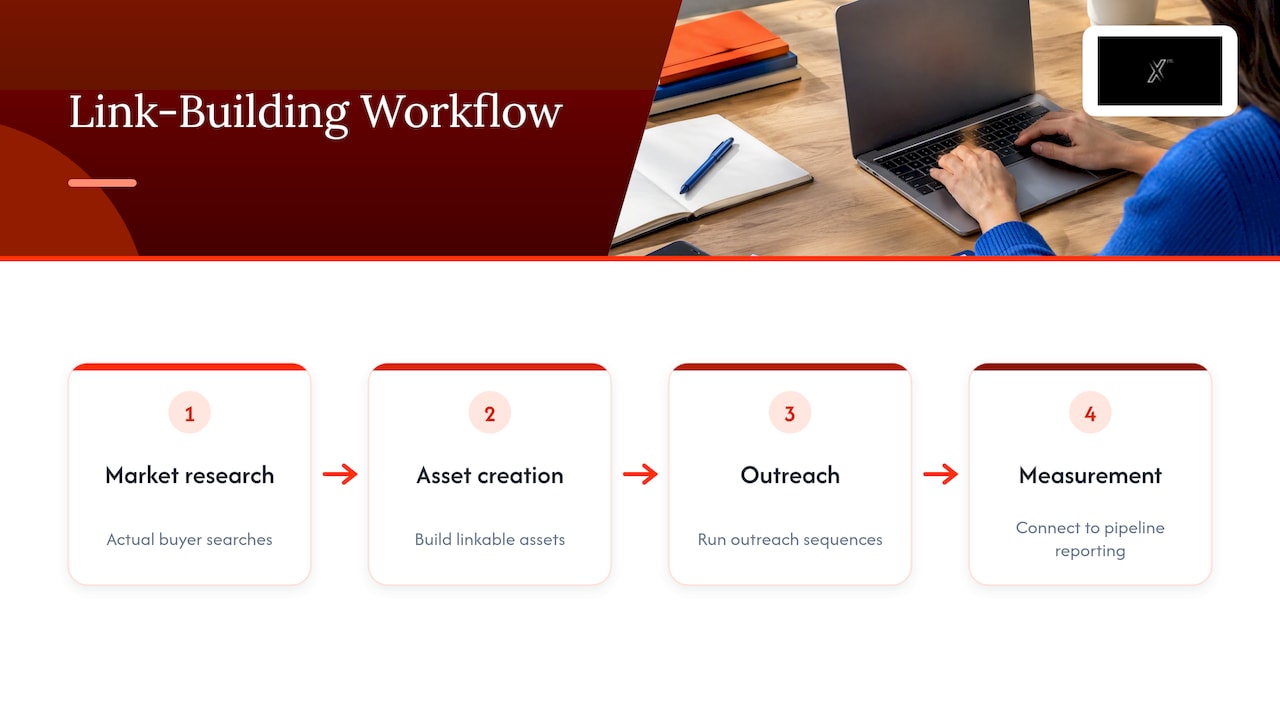 Link-Building Workflow

1
Market research
Actual buyer searches

→

2
Asset creation
Build linkable assets

→

3
Outreach
Run outreach sequences

→

4
Measurement
Connect to pipeline reporting